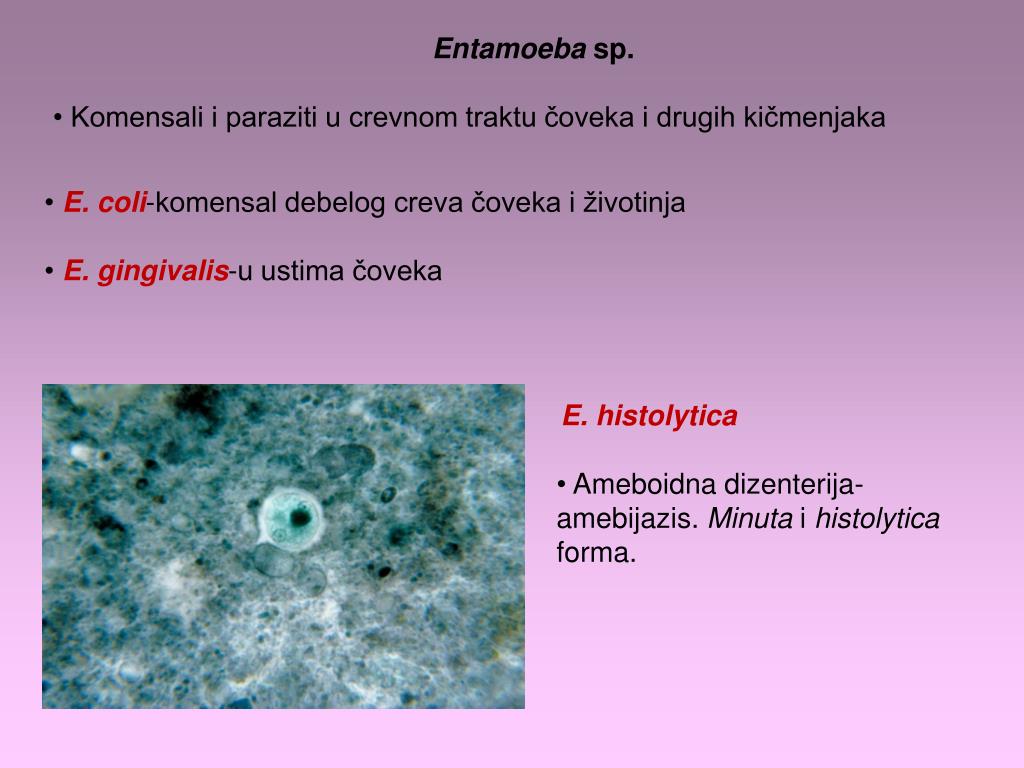 Entamoeba sp.

• Komensali i paraziti u crevnom traktu čoveka i drugih kičmenjaka

• E. coli-komensal debelog creva čoveka i životinja

• E. gingivalis-u ustima čoveka

E. histolytica

• Ameboidna dizenterija-amebijazis. Minuta i histolytica forma.